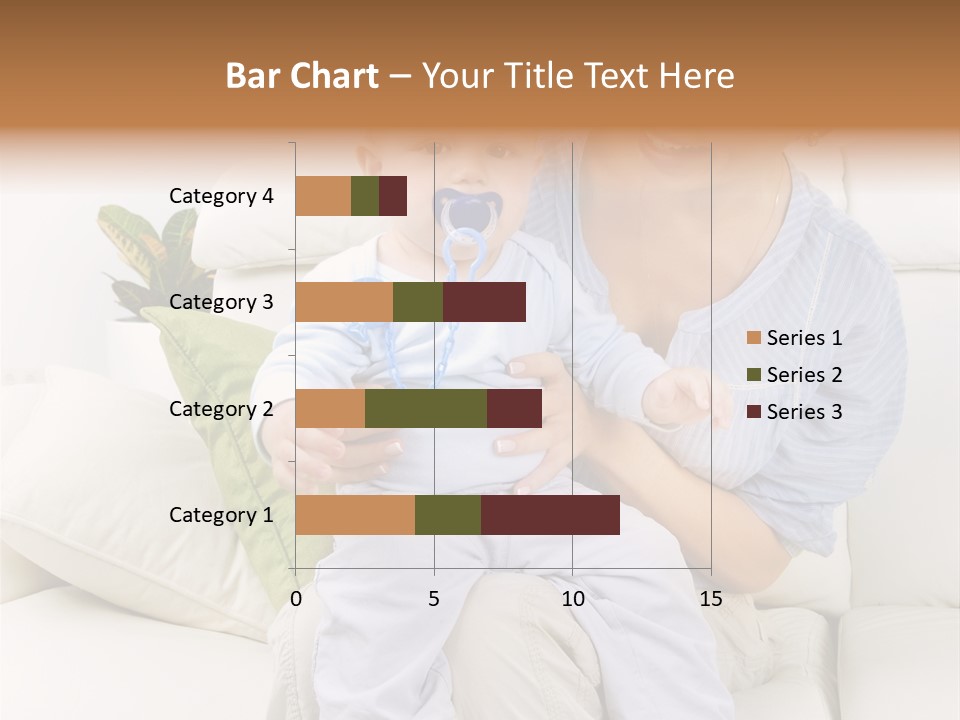 Bar Chart – Your Title Text Here

Category 4
Category 3
Category 2
Category 1

0
5
10
15

Series 1
Series 2
Series 3